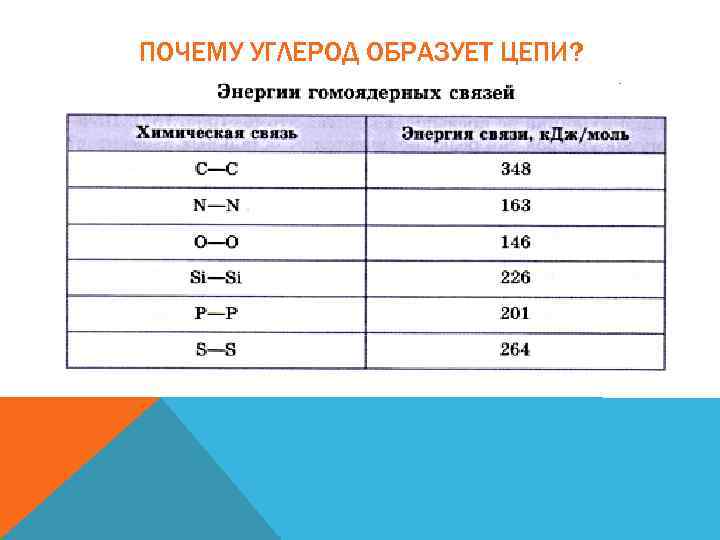 ПОЧЕМУ УГЛЕРОД ОБРАЗУЕТ ЦЕПИ?

Энергии гомоядерных связей

| Химическая связь | Энергия связи, кДж/моль |
|---|---|
| C—C | 348 |
| N—N | 163 |
| O—O | 146 |
| Si—Si | 226 |
| P—P | 201 |
| S—S | 264 |